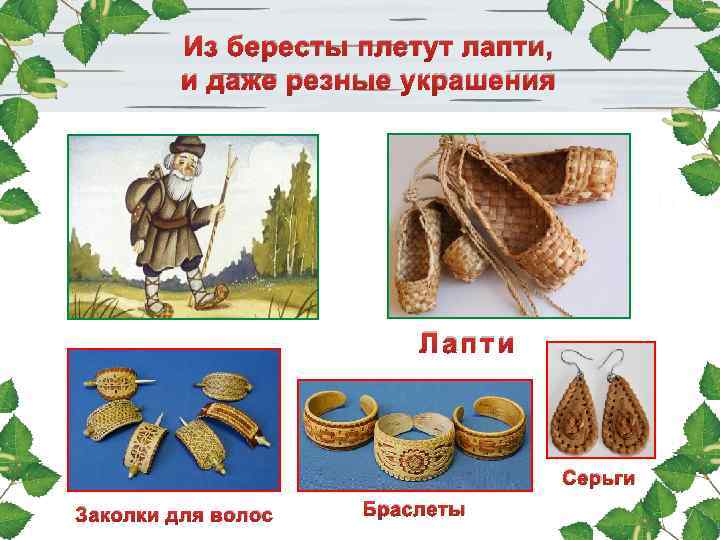 Из бересты плетут лапти, и даже резные украшения

Лапти

Заколки для волос

Браслеты

Серьги